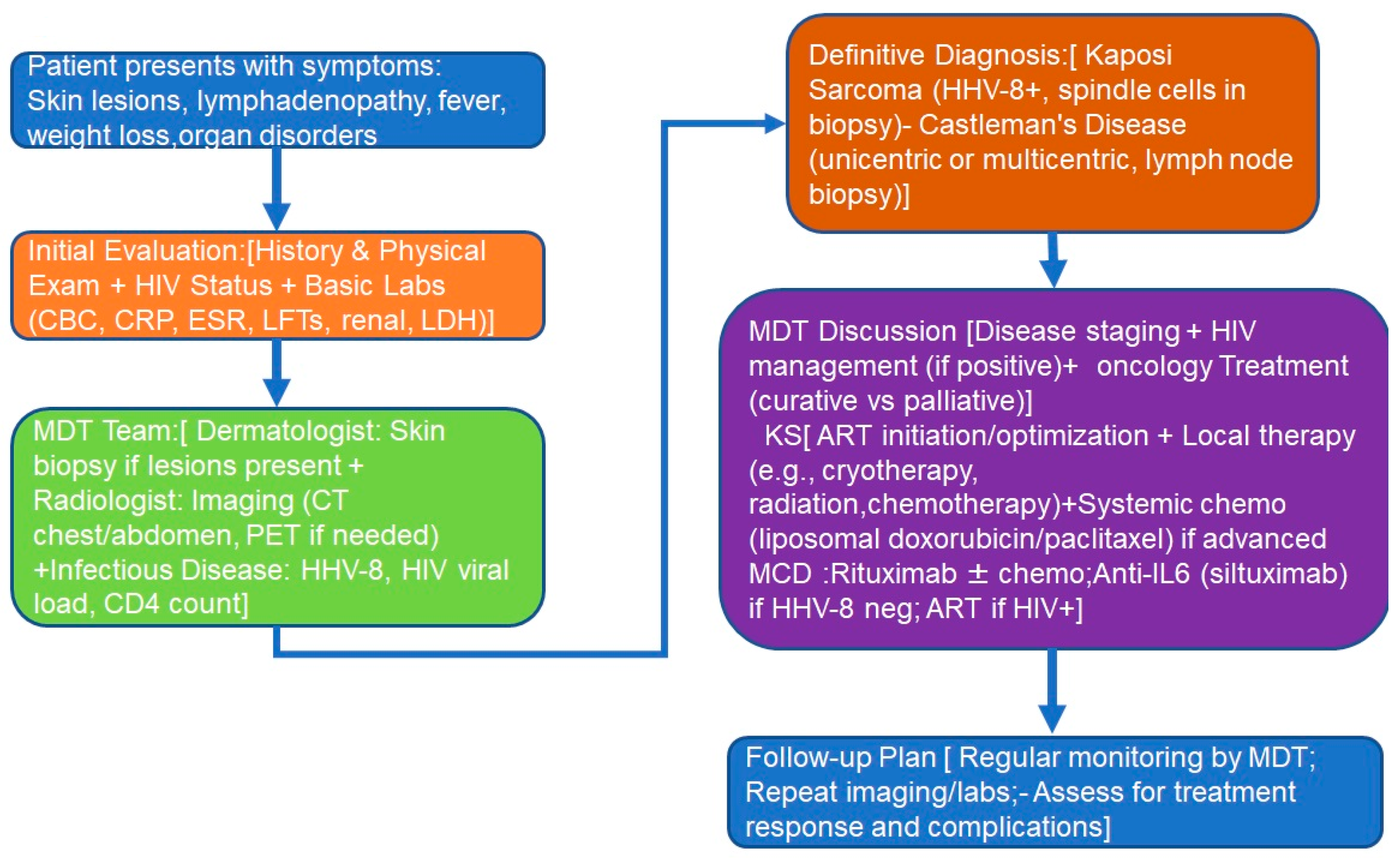 Patient presents with symptoms: Skin lesions, lymphadenopathy, fever, weight loss,organ disorders

Initial Evaluation:[History & Physical Exam + HIV Status + Basic Labs (CBC, CRP, ESR, LFTs, renal, LDH)]

MDT Team:[ Dermatologist: Skin biopsy if lesions present + Radiologist: Imaging (CT chest/abdomen, PET if needed) +Infectious Disease: HHV-8, HIV viral load, CD4 count]

Definitive Diagnosis:[ Kaposi Sarcoma (HHV-8+, spindle cells in biopsy)- Castleman's Disease (unicentric or multicentric, lymph node biopsy)]

MDT Discussion [Disease staging + HIV management (if positive)+ oncology Treatment (curative vs palliative)]
KS[ ART initiation/optimization + Local therapy (e.g., cryotherapy, radiation,chemotherapy)+Systemic chemo (liposomal doxorubicin/paclitaxel) if advanced
MCD :Rituximab ± chemo;Anti-IL6 (siltuximab) if HHV-8 neg; ART if HIV+]

Follow-up Plan [ Regular monitoring by MDT; Repeat imaging/labs;- Assess for treatment response and complications]